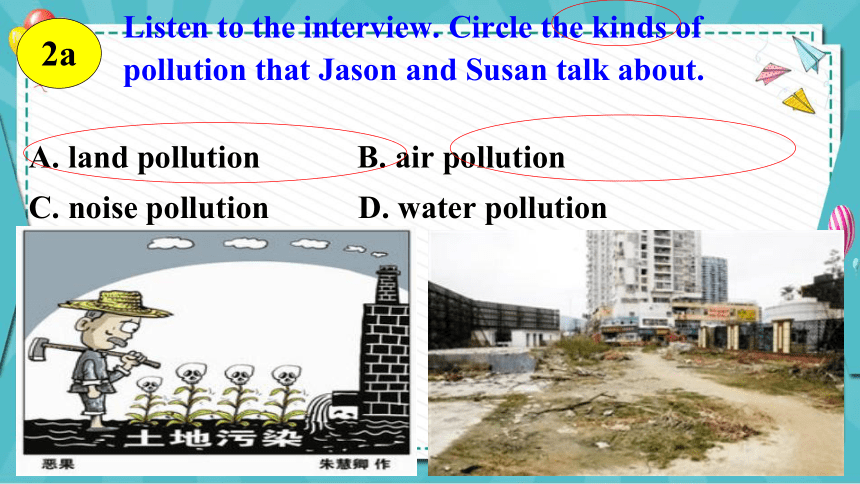 2a

Listen to the interview. Circle the kinds of pollution that Jason and Susan talk about.

A. land pollution
B. air pollution
C. noise pollution
D. water pollution

土地污染

恶果
朱慧卿 作